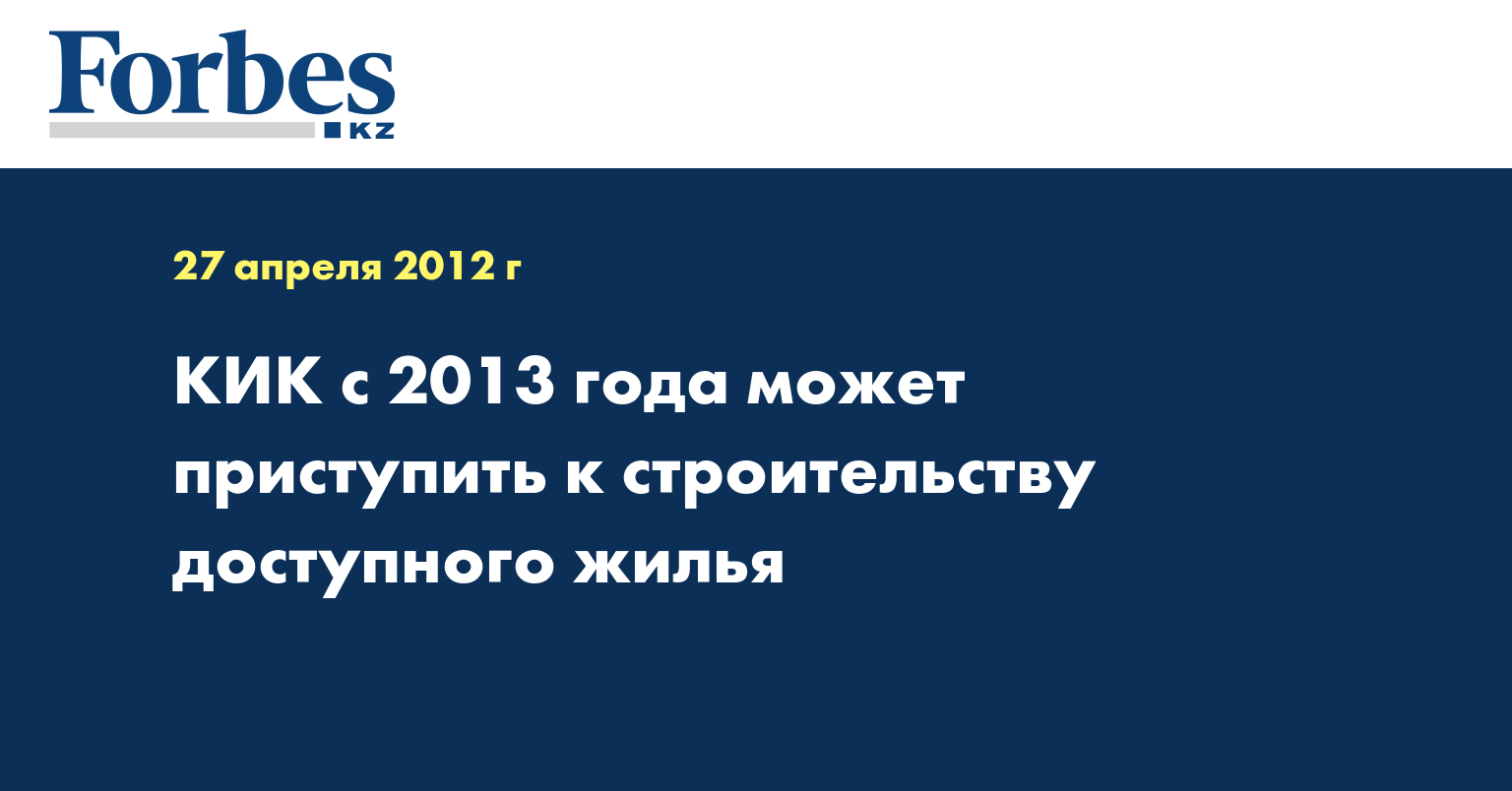 Forbes
KZ

27 апреля 2012 г

КИК с 2013 года может приступить к строительству доступного жилья